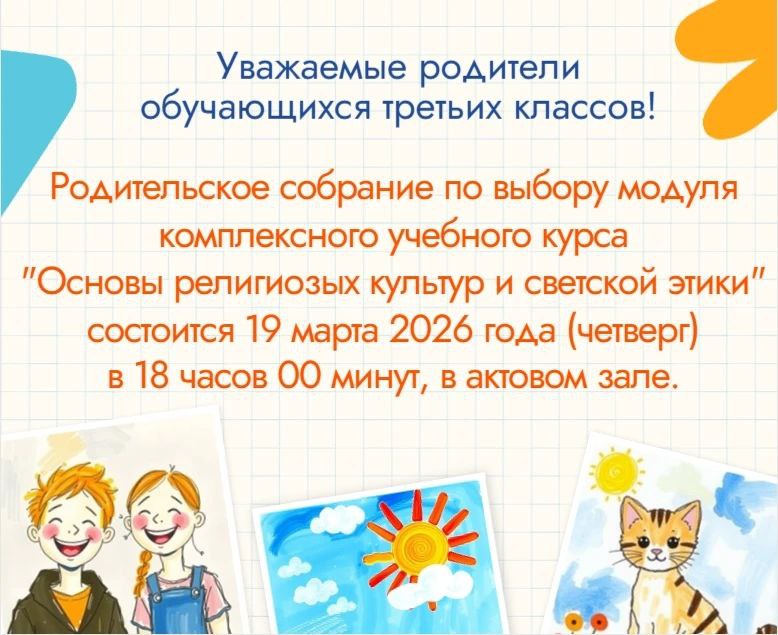 Уважаемые родители обучающихся третьих классов!

Родительское собрание по выбору модуля комплексного учебного курса "Основы религиозых культур и светской этики" состоится 19 марта 2026 года (четверг) в 18 часов 00 минут, в актовом зале.